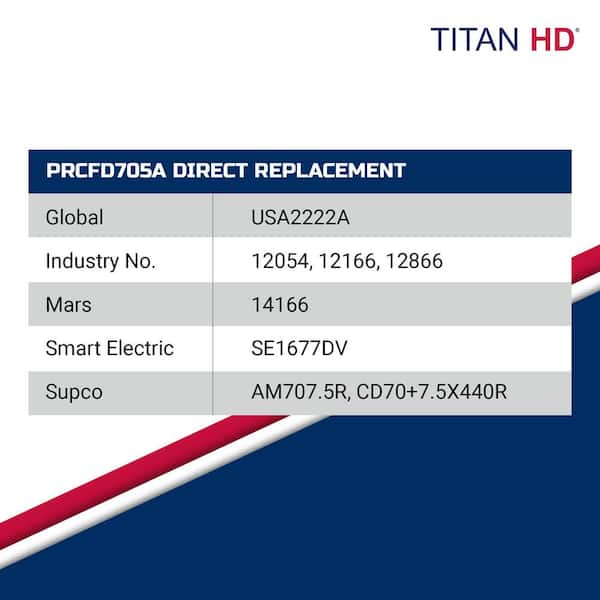 TITAN HD®

| PRCFD705A DIRECT REPLACEMENT | |
|---|---|
| Global | USA2222A |
| Industry No. | 12054, 12166, 12866 |
| Mars | 14166 |
| Smart Electric | SE1677DV |
| Supco | AM707.5R, CD70+7.5X440R |